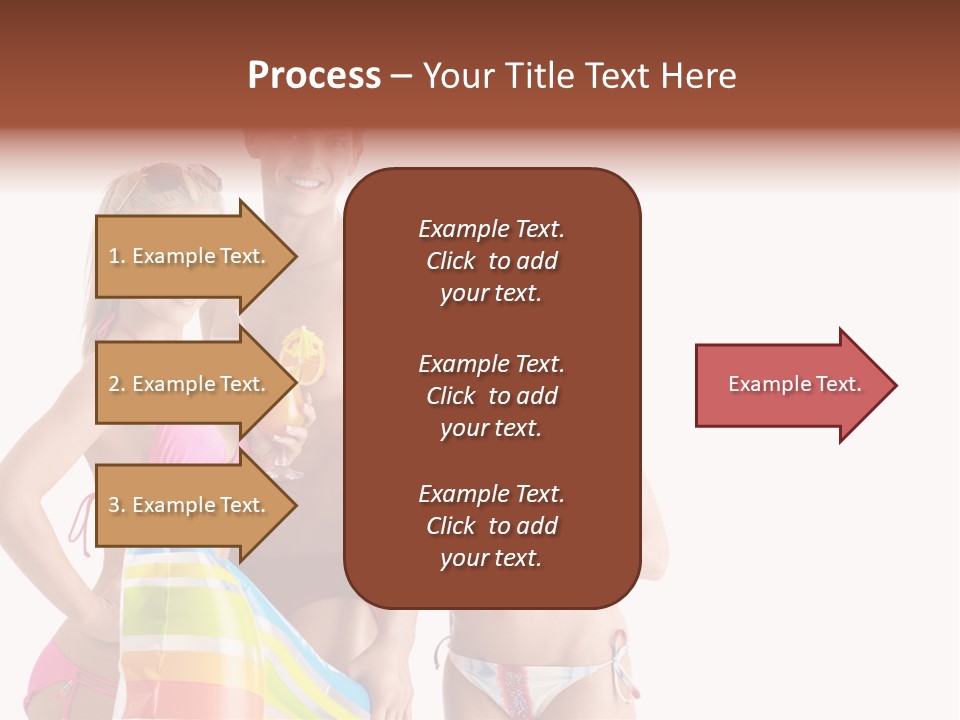 Process – Your Title Text Here

1. Example Text.

2. Example Text.

3. Example Text.

Example Text. Click to add your text.

Example Text. Click to add your text.

Example Text. Click to add your text.

Example Text.